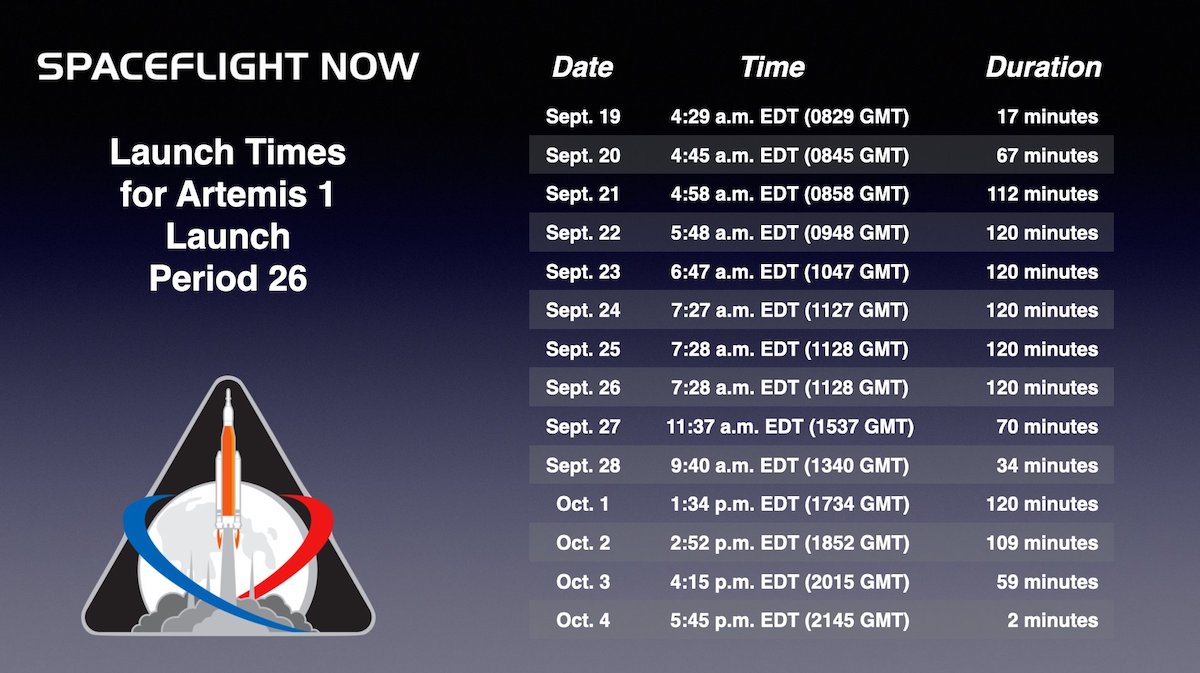 SPACEFLIGHT NOW

Launch Times for Artemis 1 Launch Period 26

| Date | Time | Duration |
|---|---|---|
| Sept. 19 | 4:29 a.m. EDT (0829 GMT) | 17 minutes |
| Sept. 20 | 4:45 a.m. EDT (0845 GMT) | 67 minutes |
| Sept. 21 | 4:58 a.m. EDT (0858 GMT) | 112 minutes |
| Sept. 22 | 5:48 a.m. EDT (0948 GMT) | 120 minutes |
| Sept. 23 | 6:47 a.m. EDT (1047 GMT) | 120 minutes |
| Sept. 24 | 7:27 a.m. EDT (1127 GMT) | 120 minutes |
| Sept. 25 | 7:28 a.m. EDT (1128 GMT) | 120 minutes |
| Sept. 26 | 7:28 a.m. EDT (1128 GMT) | 120 minutes |
| Sept. 27 | 11:37 a.m. EDT (1537 GMT) | 70 minutes |
| Sept. 28 | 9:40 a.m. EDT (1340 GMT) | 34 minutes |
| Oct. 1 | 1:34 p.m. EDT (1734 GMT) | 120 minutes |
| Oct. 2 | 2:52 p.m. EDT (1852 GMT) | 109 minutes |
| Oct. 3 | 4:15 p.m. EDT (2015 GMT) | 59 minutes |
| Oct. 4 | 5:45 p.m. EDT (2145 GMT) | 2 minutes |